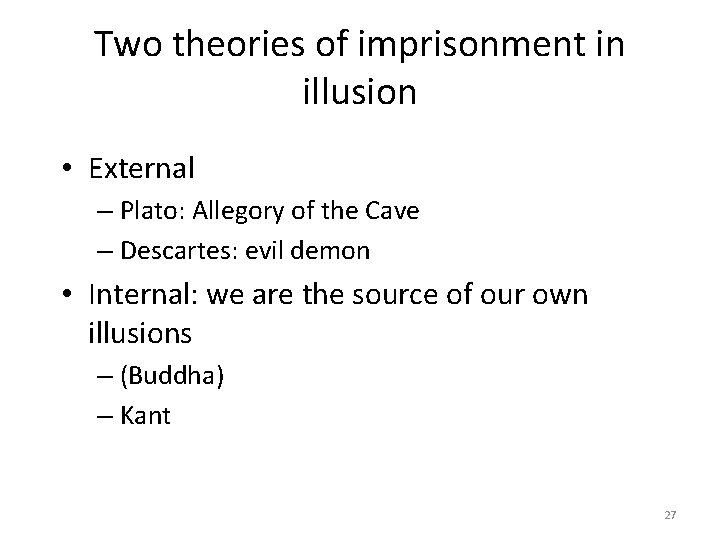 Two theories of imprisonment in illusion

• External
  – Plato: Allegory of the Cave
  – Descartes: evil demon
• Internal: we are the source of our own illusions
  – (Buddha)
  – Kant

27